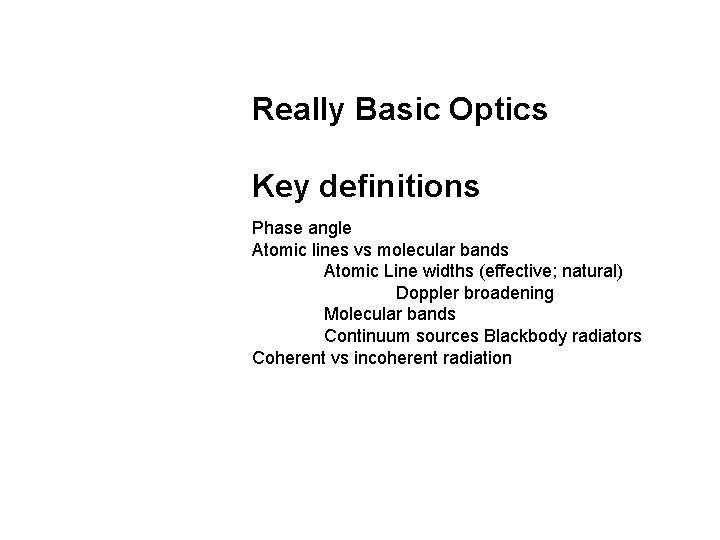 Really Basic Optics

Key definitions

Phase angle
Atomic lines vs molecular bands
Atomic Line widths (effective; natural)
Doppler broadening
Molecular bands
Continuum sources Blackbody radiators
Coherent vs incoherent radiation